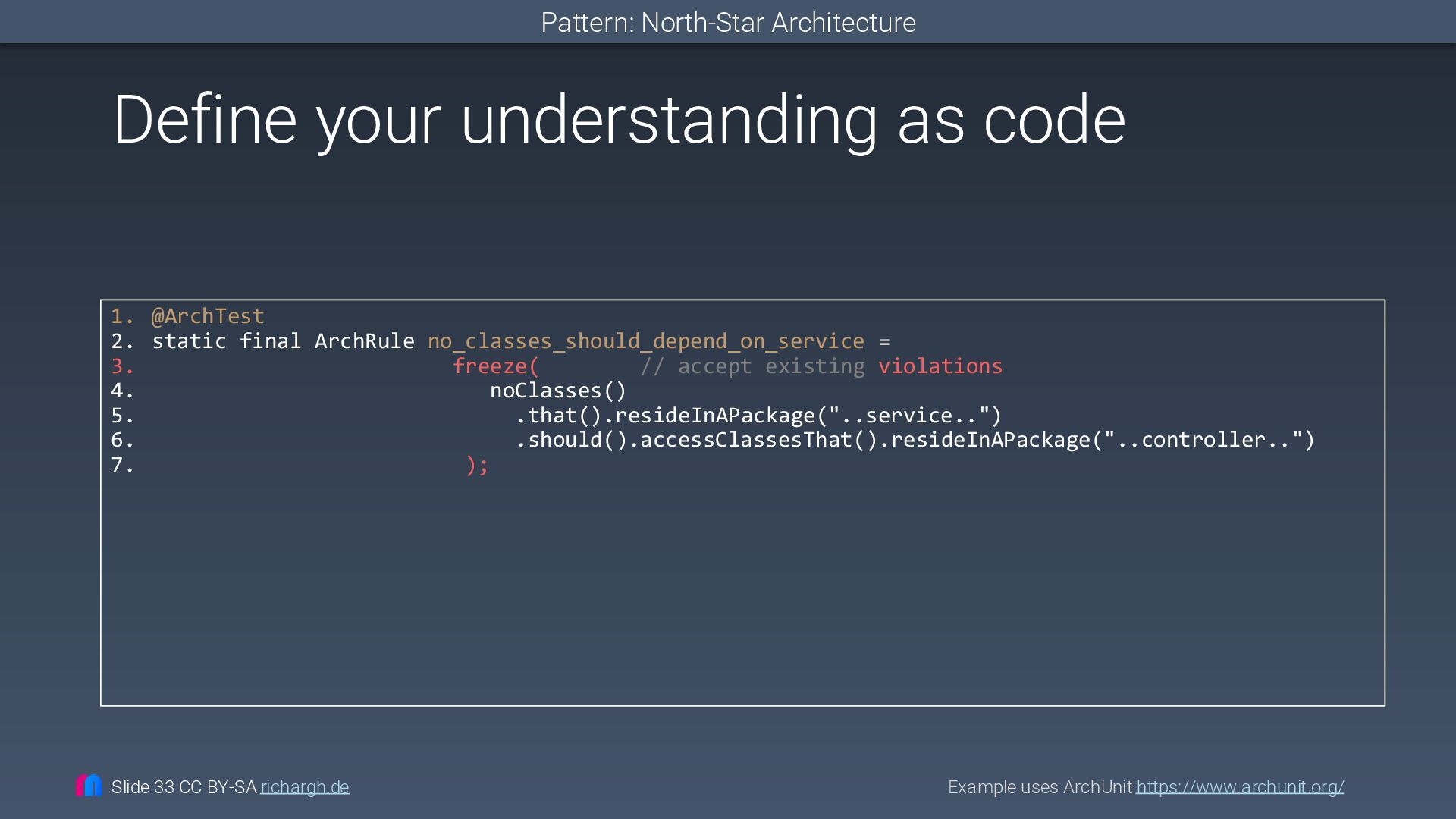 Pattern: North-Star Architecture

Define your understanding as code

1. @ArchTest
2. static final ArchRule no_classes_should_depend_on_service =
3. freeze( // accept existing violations
4. noClasses()
5. .that().resideInAPackage("..service..")
6. .should().accessClassesThat().resideInAPackage("..controller..")
7. );

Slide 33 CC BY-SA richargh.de

Example uses ArchUnit https://www.archunit.org/